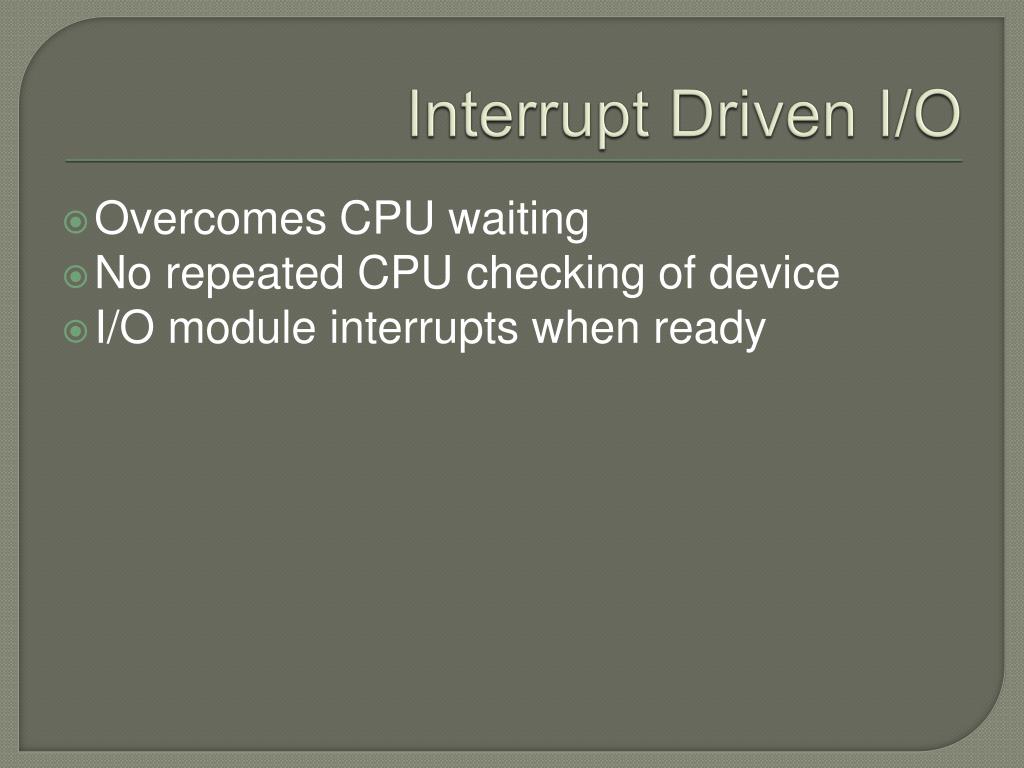 Interrupt Driven I/O

Overcomes CPU waiting
No repeated CPU checking of device
I/O module interrupts when ready